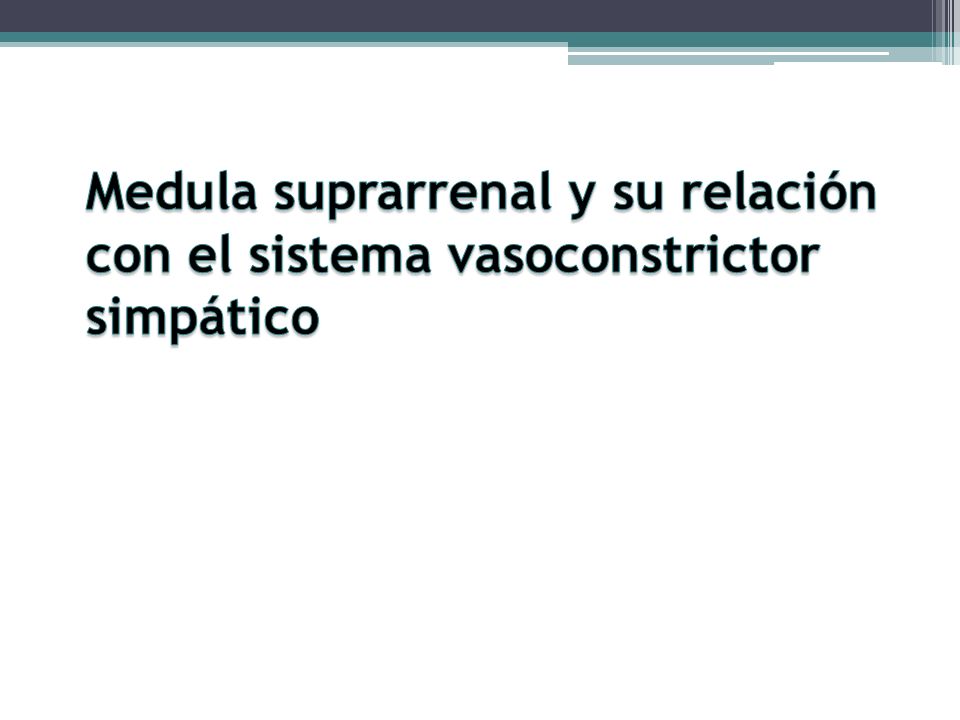 Medula suprarrenal y su relación con el sistema vasoconstrictor simpático